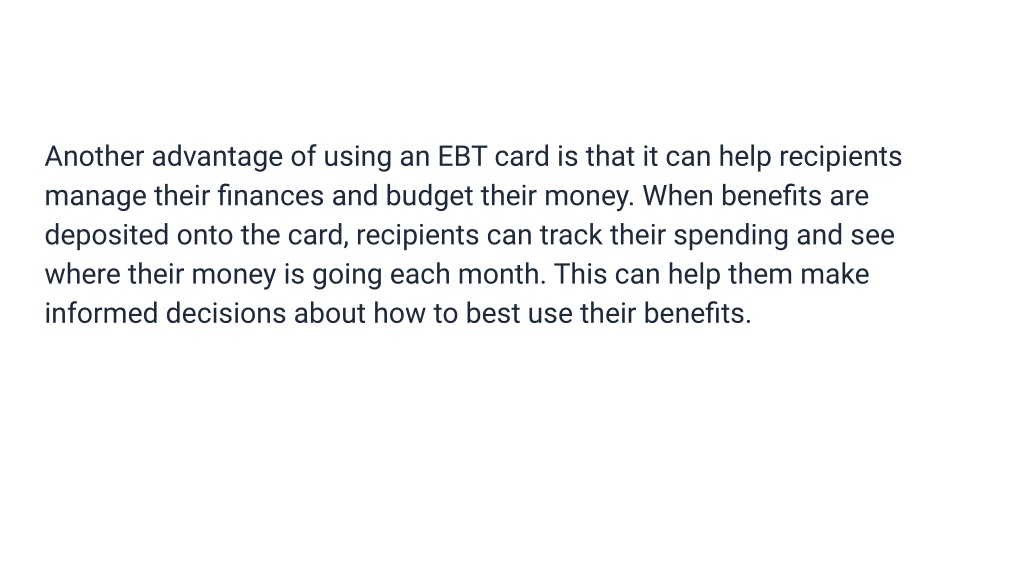 Another advantage of using an EBT card is that it can help recipients manage their finances and budget their money. When benefits are deposited onto the card, recipients can track their spending and see where their money is going each month. This can help them make informed decisions about how to best use their benefits.